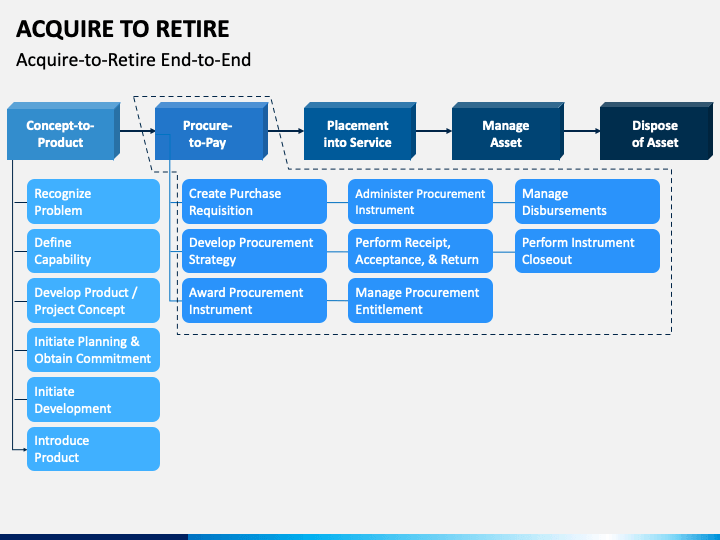 ACQUIRE TO RETIRE

Acquire-to-Retire End-to-End

Concept-to-Product

Procure-to-Pay

Placement into Service

Manage Asset

Dispose of Asset

Recognize Problem

Define Capability

Develop Product / Project Concept

Initiate Planning & Obtain Commitment

Initiate Development

Introduce Product

Create Purchase Requisition

Develop Procurement Strategy

Award Procurement Instrument

Administer Procurement Instrument

Perform Receipt, Acceptance, & Return

Manage Procurement Entitlement

Manage Disbursements

Perform Instrument Closeout